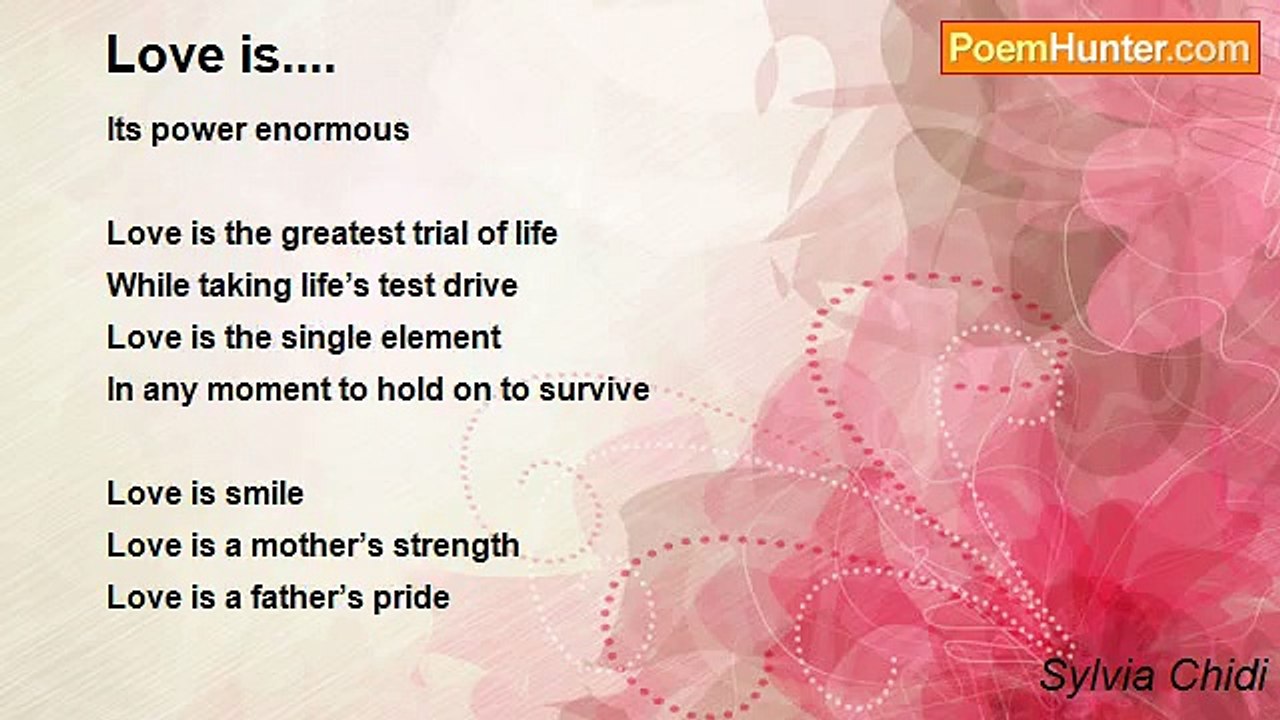 Love is....

PoemHunter.com

Its power enormous

Love is the greatest trial of life
While taking life’s test drive
Love is the single element
In any moment to hold on to survive

Love is smile
Love is a mother’s strength
Love is a father’s pride

Sylvia Chidi